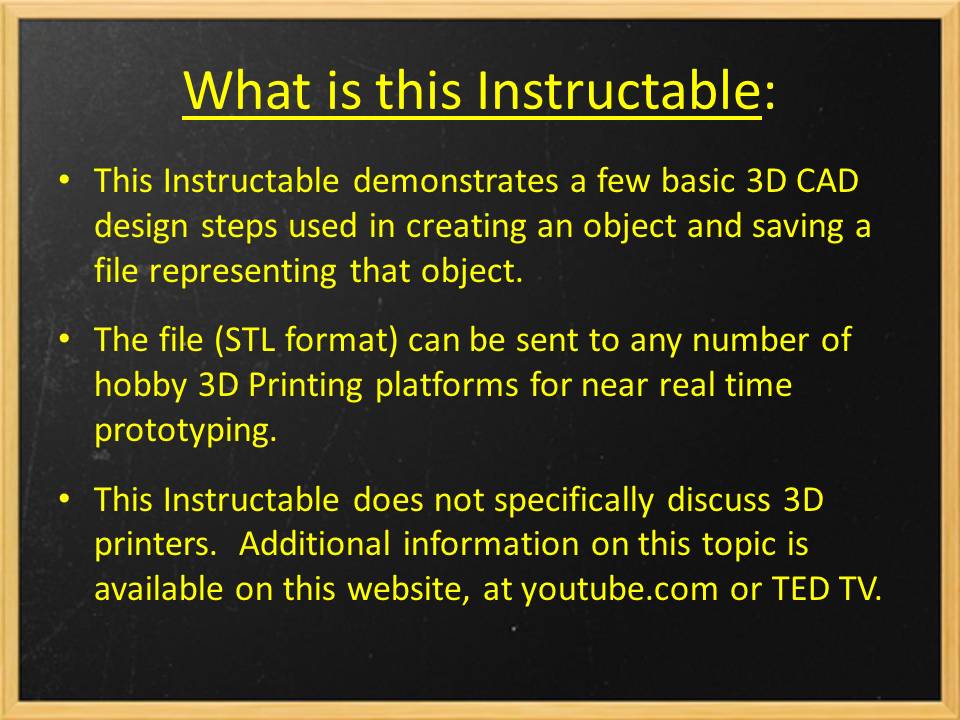 What is this Instructable:

• This Instructable demonstrates a few basic 3D CAD design steps used in creating an object and saving a file representing that object.

• The file (STL format) can be sent to any number of hobby 3D Printing platforms for near real time prototyping.

• This Instructable does not specifically discuss 3D printers. Additional information on this topic is available on this website, at youtube.com or TED TV.